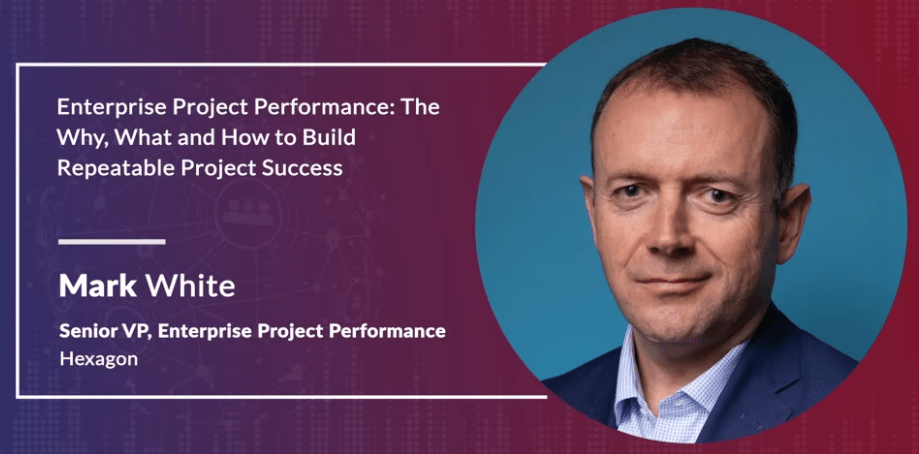 Enterprise Project Performance: The Why, What and How to Build Repeatable Project Success

Mark White

Senior VP, Enterprise Project Performance
Hexagon